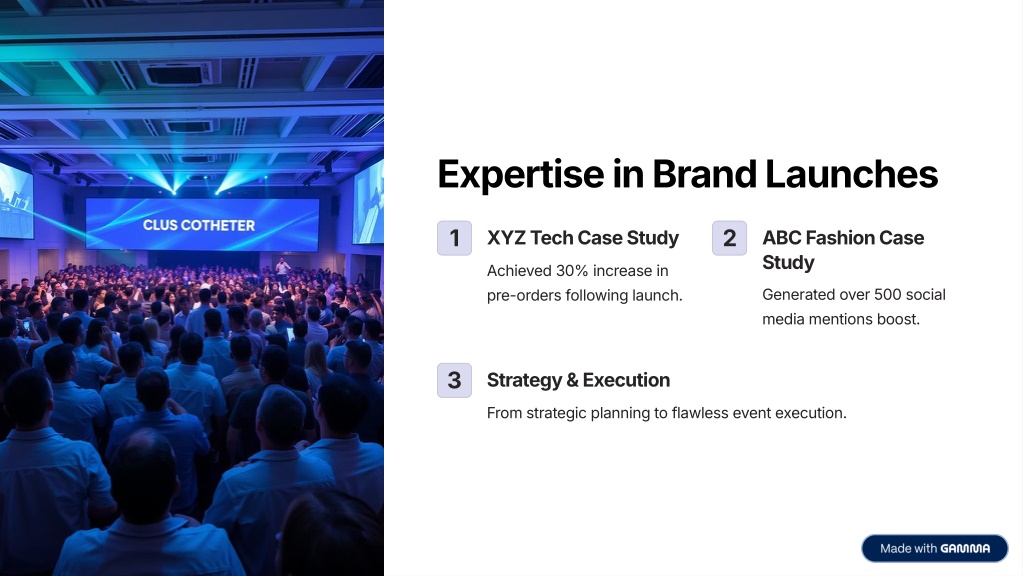 CLUS COTHETER

Expertise in Brand Launches

1 XYZ Tech Case Study

Achieved 30% increase in pre-orders following launch.

2 ABC Fashion Case Study

Generated over 500 social media mentions boost.

3 Strategy & Execution

From strategic planning to flawless event execution.

Made with GAMMA